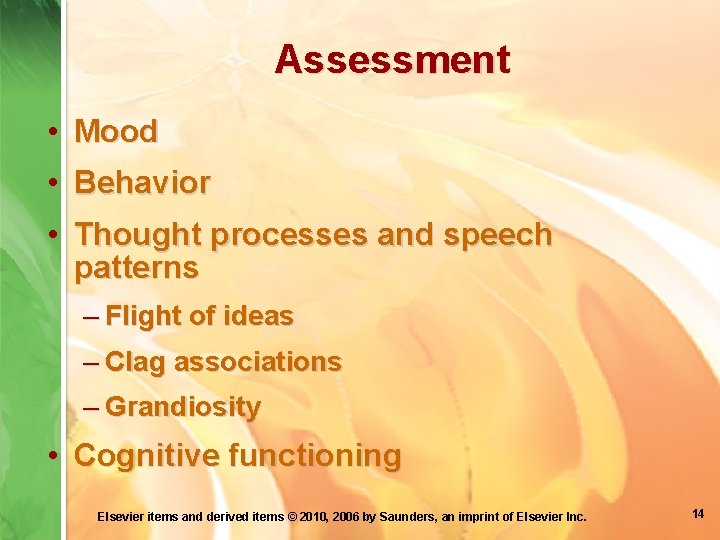 Assessment

• Mood
• Behavior
• Thought processes and speech patterns
– Flight of ideas
– Clag associations
– Grandiosity
• Cognitive functioning

Elsevier items and derived items © 2010, 2006 by Saunders, an imprint of Elsevier Inc.

14